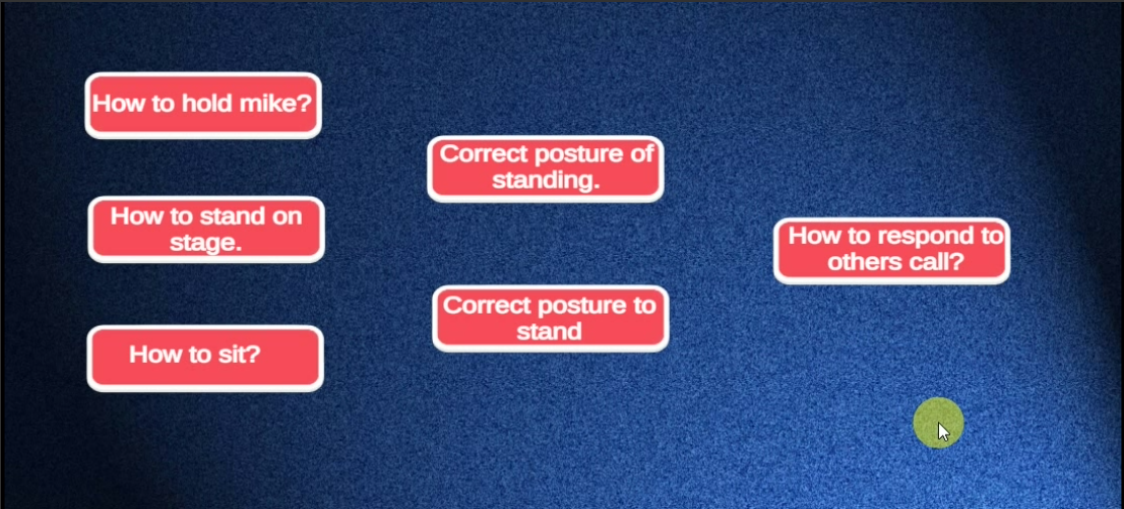 How to hold mike?

How to stand on stage.

How to sit?

Correct posture of standing.

Correct posture to stand

How to respond to others call?